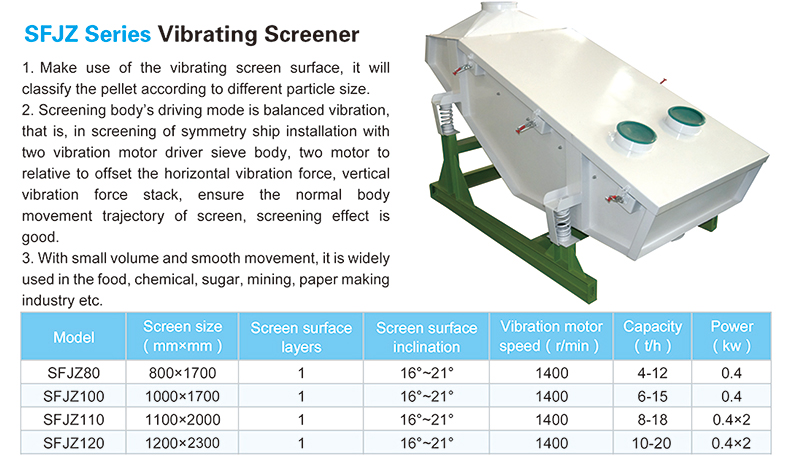 SFJZ Series Vibrating Screener

1. Make use of the vibrating screen surface, it will classify the pellet according to different particle size.
2. Screening body's driving mode is balanced vibration, that is, in screening of symmetry ship installation with two vibration motor driver sieve body, two motor to relative to offset the horizontal vibration force, vertical vibration force stack, ensure the normal body movement trajectory of screen, screening effect is good.
3. With small volume and smooth movement, it is widely used in the food, chemical, sugar, mining, paper making industry etc.

| Model | Screen size ( mm×mm ) | Screen surface layers | Screen surface inclination | Vibration motor speed ( r/min ) | Capacity ( t/h ) | Power ( kw ) |
|---|---|---|---|---|---|---|
| SFJZ80 | 800×1700 | 1 | 16°~21° | 1400 | 4-12 | 0.4 |
| SFJZ100 | 1000×1700 | 1 | 16°~21° | 1400 | 6-15 | 0.4 |
| SFJZ110 | 1100×2000 | 1 | 16°~21° | 1400 | 8-18 | 0.4×2 |
| SFJZ120 | 1200×2300 | 1 | 16°~21° | 1400 | 10-20 | 0.4×2 |